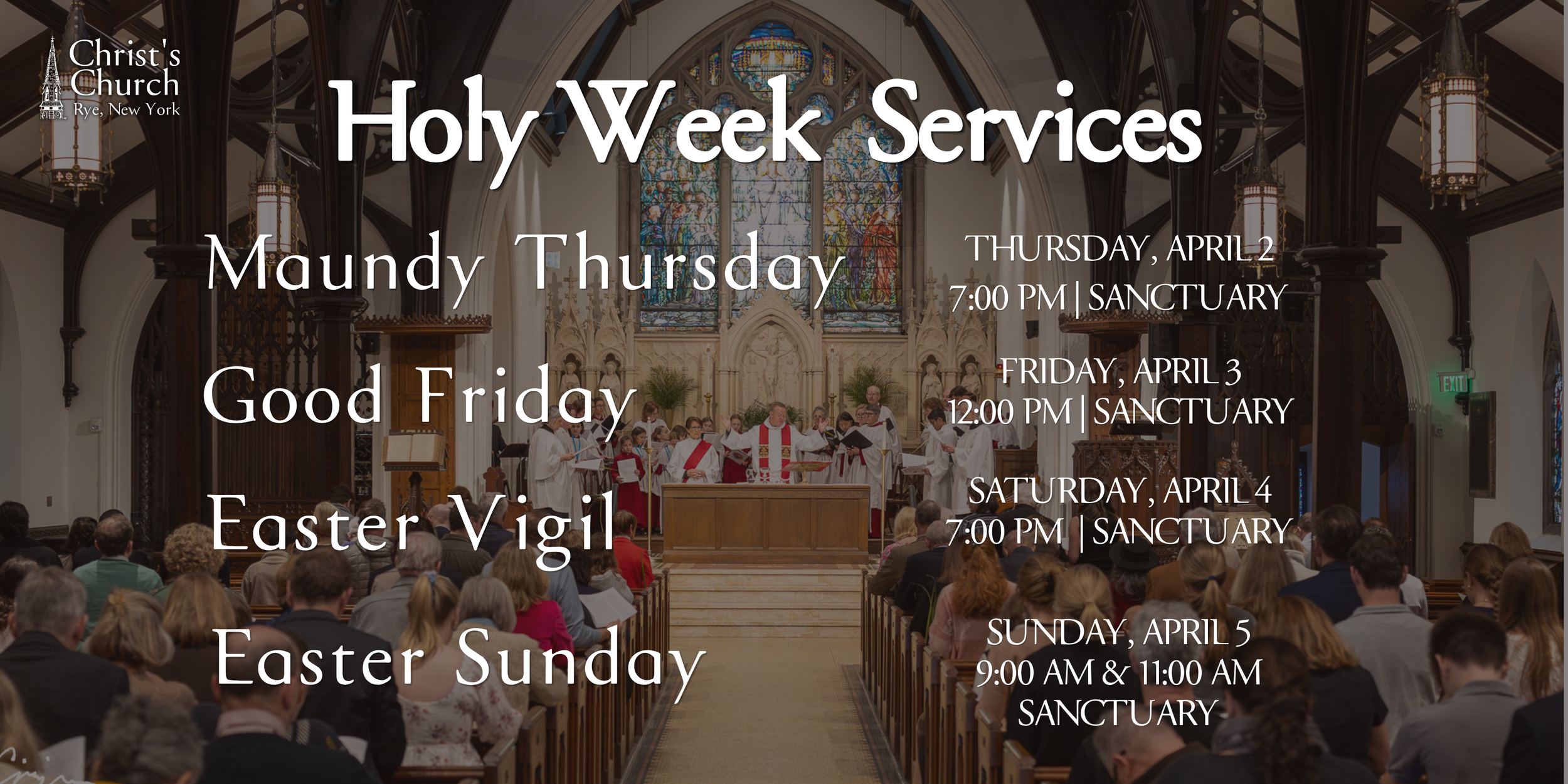 Christ's Church
Rye, New York

Holy Week Services

Maundy Thursday

THURSDAY, APRIL 2
7:00 PM | SANCTUARY

Good Friday

FRIDAY, APRIL 3
12:00 PM | SANCTUARY

Easter Vigil

SATURDAY, APRIL 4
7:00 PM | SANCTUARY

Easter Sunday

SUNDAY, APRIL 5
9:00 AM & 11:00 AM
SANCTUARY

EXIT